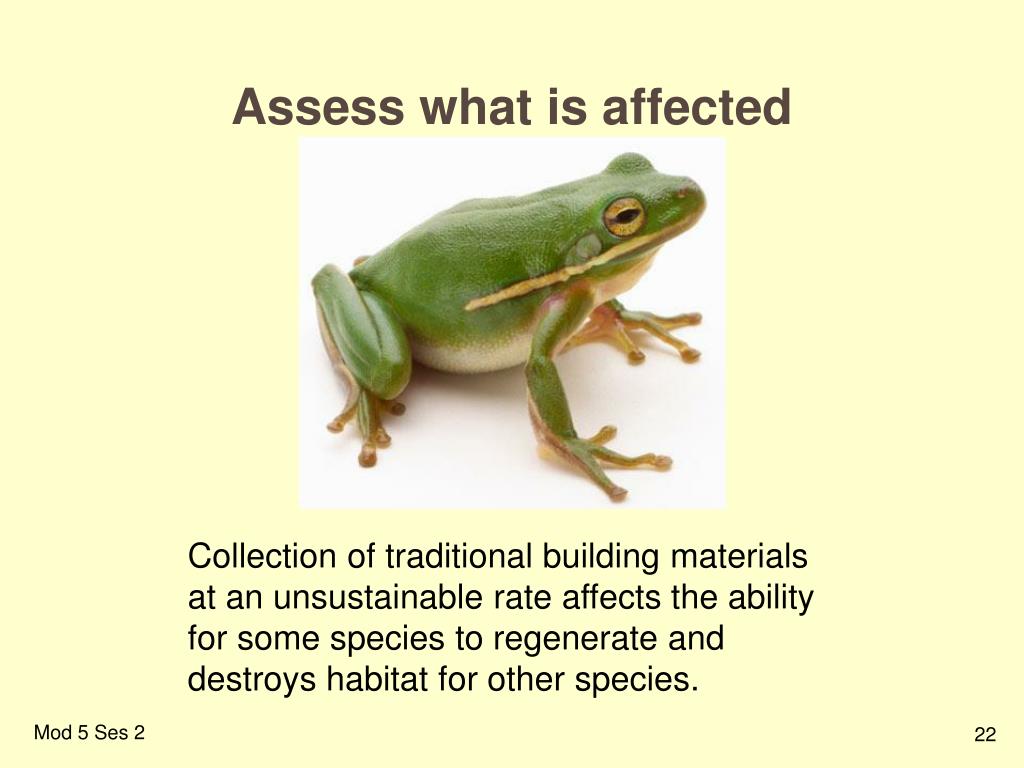 Assess what is affected

Collection of traditional building materials at an unsustainable rate affects the ability for some species to regenerate and destroys habitat for other species.

Mod 5 Ses 2

22